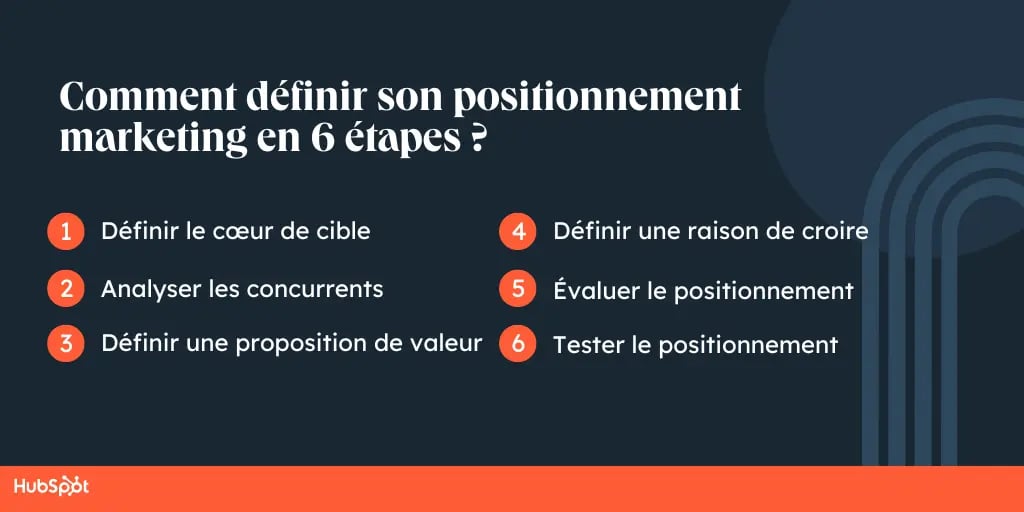 Comment définir son positionnement marketing en 6 étapes ?

1 Définir le cœur de cible

2 Analyser les concurrents

3 Définir une proposition de valeur

4 Définir une raison de croire

5 Évaluer le positionnement

6 Tester le positionnement

HubSpot